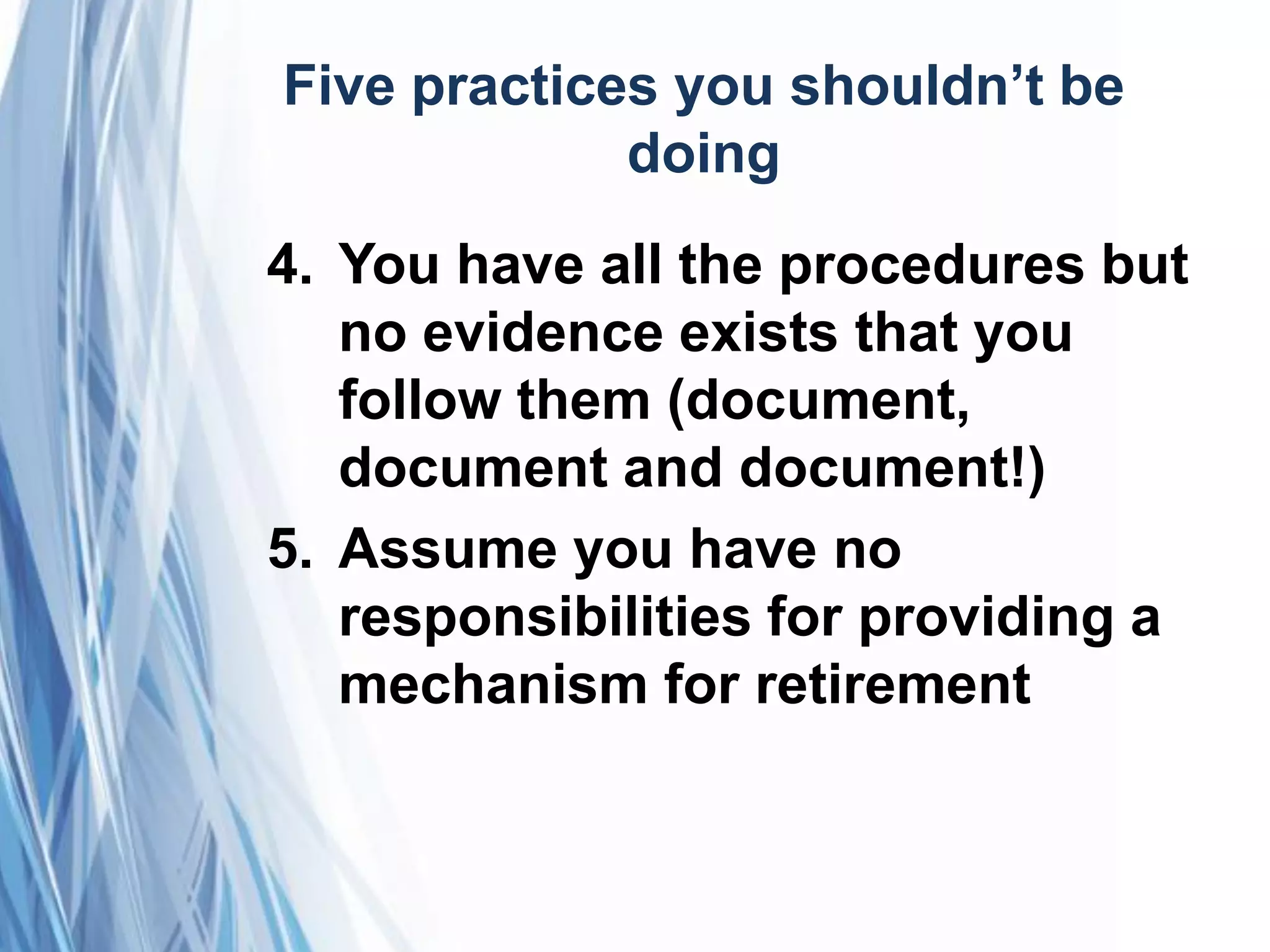 Five practices you shouldn’t be doing

4. You have all the procedures but no evidence exists that you follow them (document, document and document!)

5. Assume you have no responsibilities for providing a mechanism for retirement